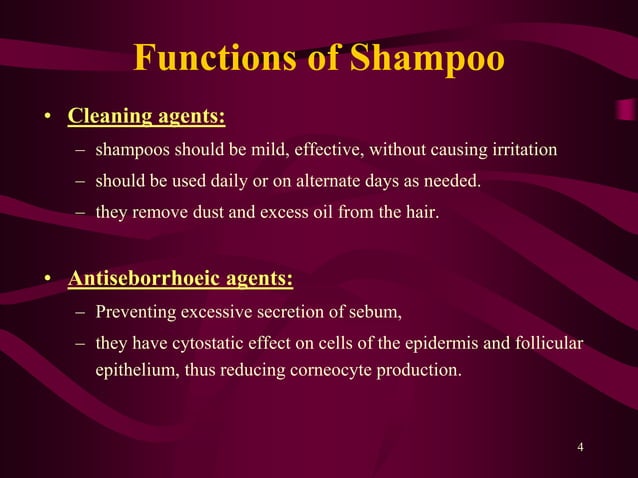 Functions of Shampoo

• Cleaning agents:
– shampoos should be mild, effective, without causing irritation
– should be used daily or on alternate days as needed.
– they remove dust and excess oil from the hair.

• Antiseborrhoeic agents:
– Preventing excessive secretion of sebum,
– they have cytostatic effect on cells of the epidermis and follicular epithelium, thus reducing corneocyte production.

4